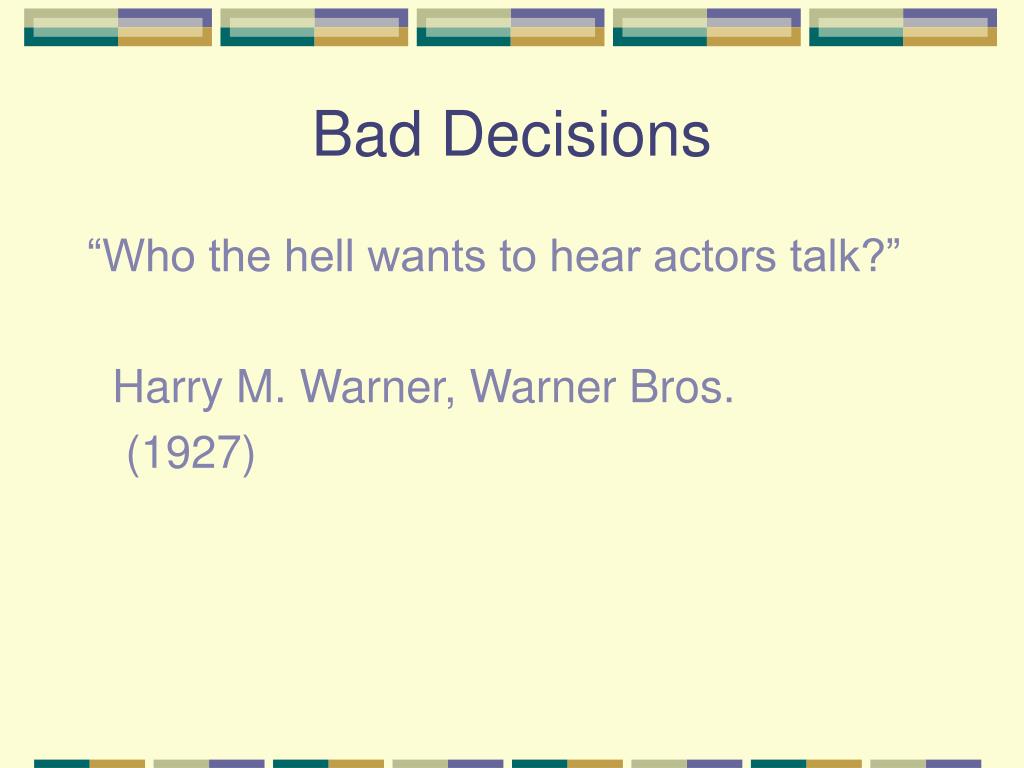 Bad Decisions

“Who the hell wants to hear actors talk?”

Harry M. Warner, Warner Bros. (1927)